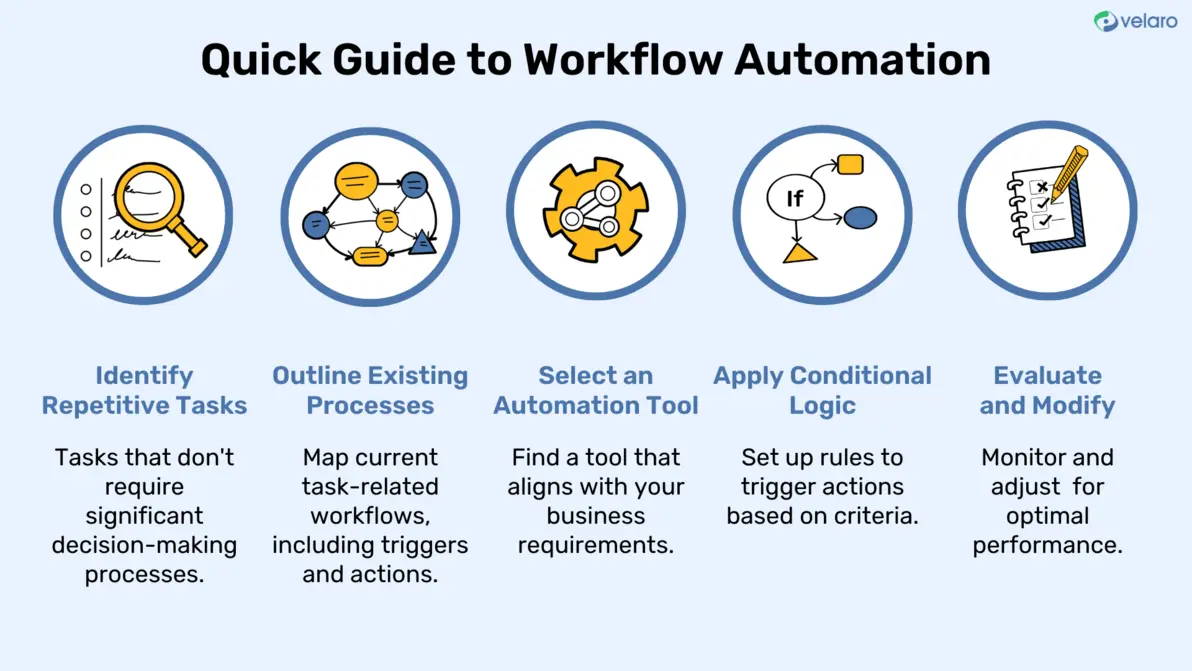 velaro

Quick Guide to Workflow Automation

If

Identify Repetitive Tasks

Tasks that don't require significant decision-making processes.

Outline Existing Processes

Map current task-related workflows, including triggers and actions.

Select an Automation Tool

Find a tool that aligns with your business requirements.

Apply Conditional Logic

Set up rules to trigger actions based on criteria.

Evaluate and Modify

Monitor and adjust for optimal performance.